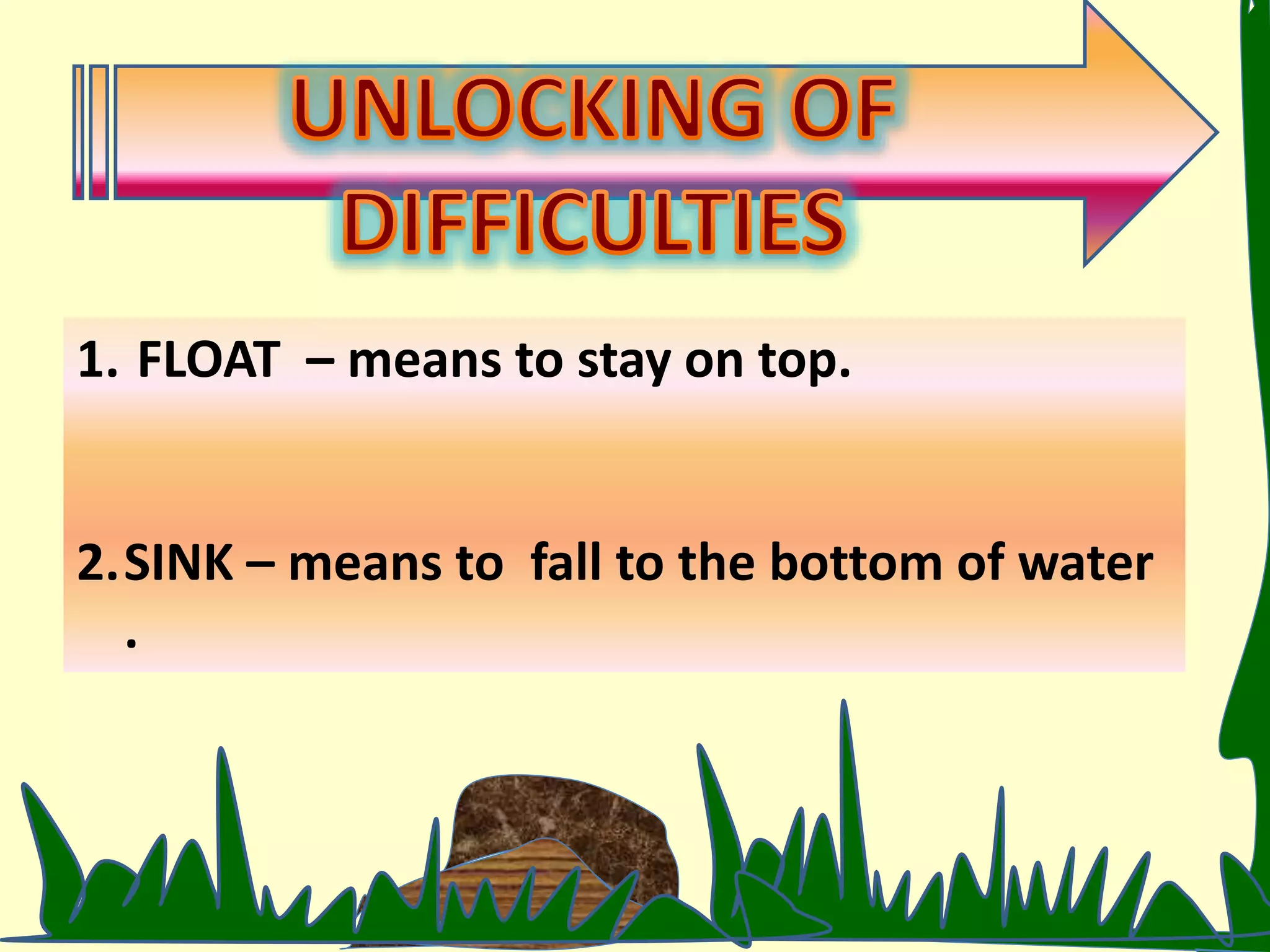 UNLOCKING OF DIFFICULTIES

1. FLOAT – means to stay on top.

2. SINK – means to fall to the bottom of water .